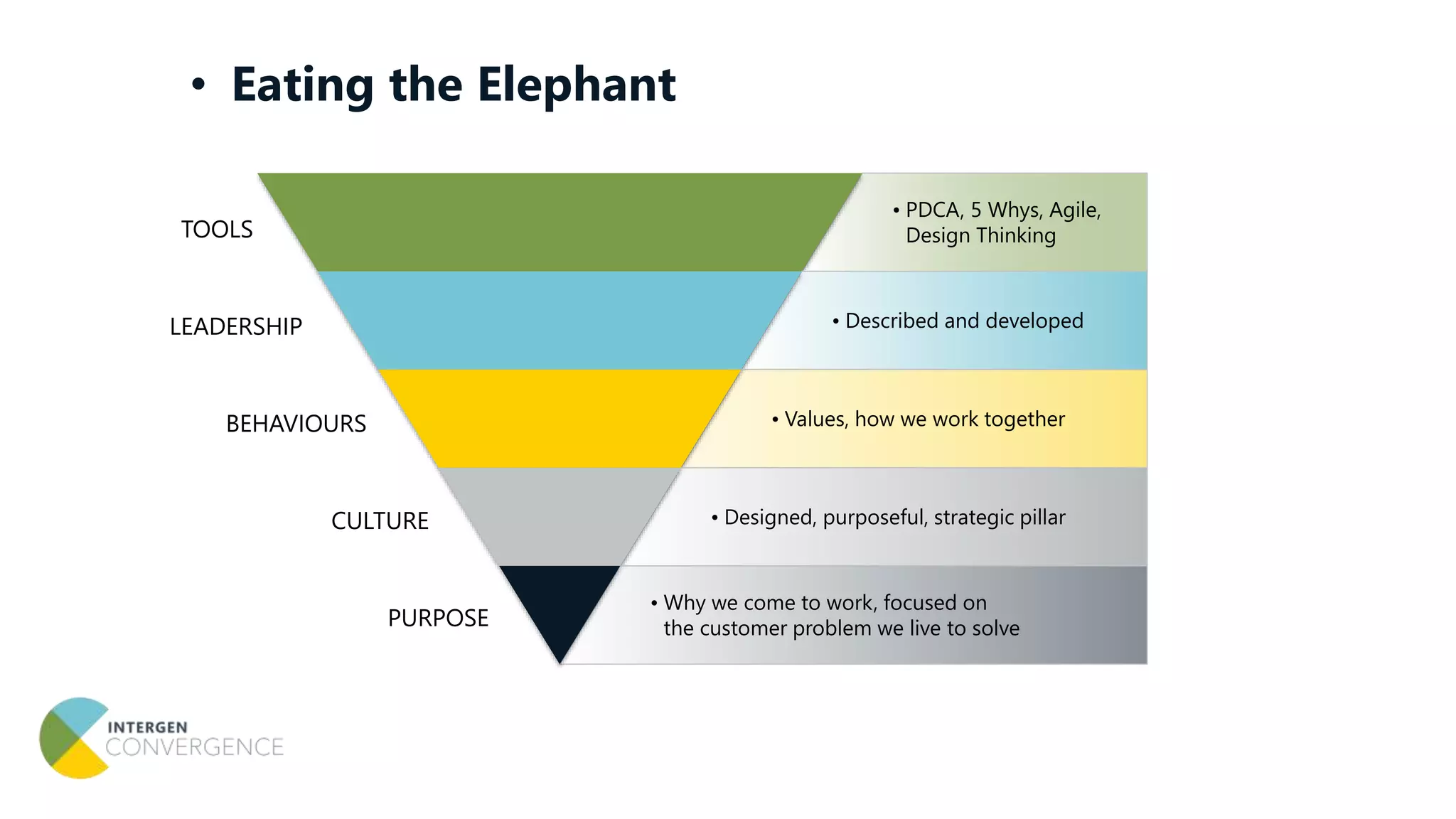 • Eating the Elephant

TOOLS

• PDCA, 5 Whys, Agile, Design Thinking

LEADERSHIP

• Described and developed

BEHAVIOURS

• Values, how we work together

CULTURE

• Designed, purposeful, strategic pillar

PURPOSE

• Why we come to work, focused on the customer problem we live to solve

INTERGEN
CONVERGENCE